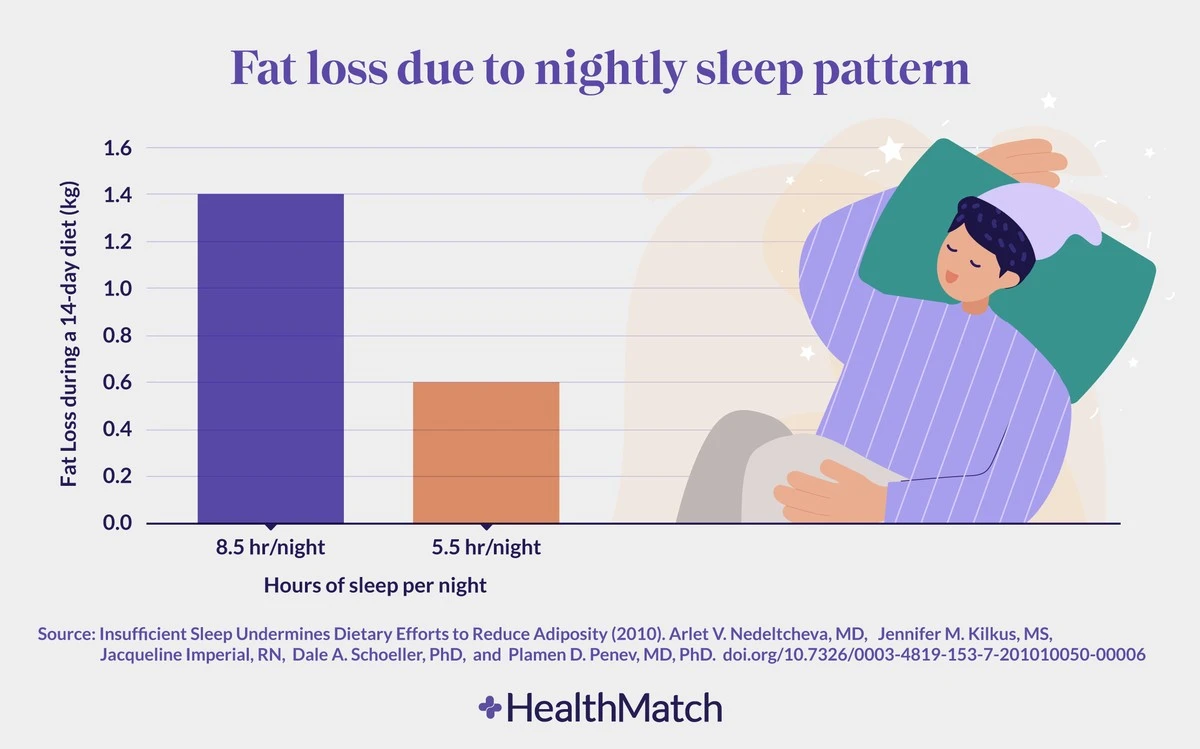 Fat loss due to nightly sleep pattern

Fat Loss during a 14-day diet (kg)

1.6
1.4
1.2
1.0
0.8
0.6
0.4
0.2
0.0

8.5 hr/night
5.5 hr/night

Hours of sleep per night

Source: Insufficient Sleep Undermines Dietary Efforts to Reduce Adiposity (2010). Arlet V. Nedeltcheva, MD, Jennifer M. Kilkus, MS, Jacqueline Imperial, RN, Dale A. Schoeller, PhD, and Plamen D. Penev, MD, PhD. doi.org/10.7326/0003-4819-153-7-201010050-00006

HealthMatch